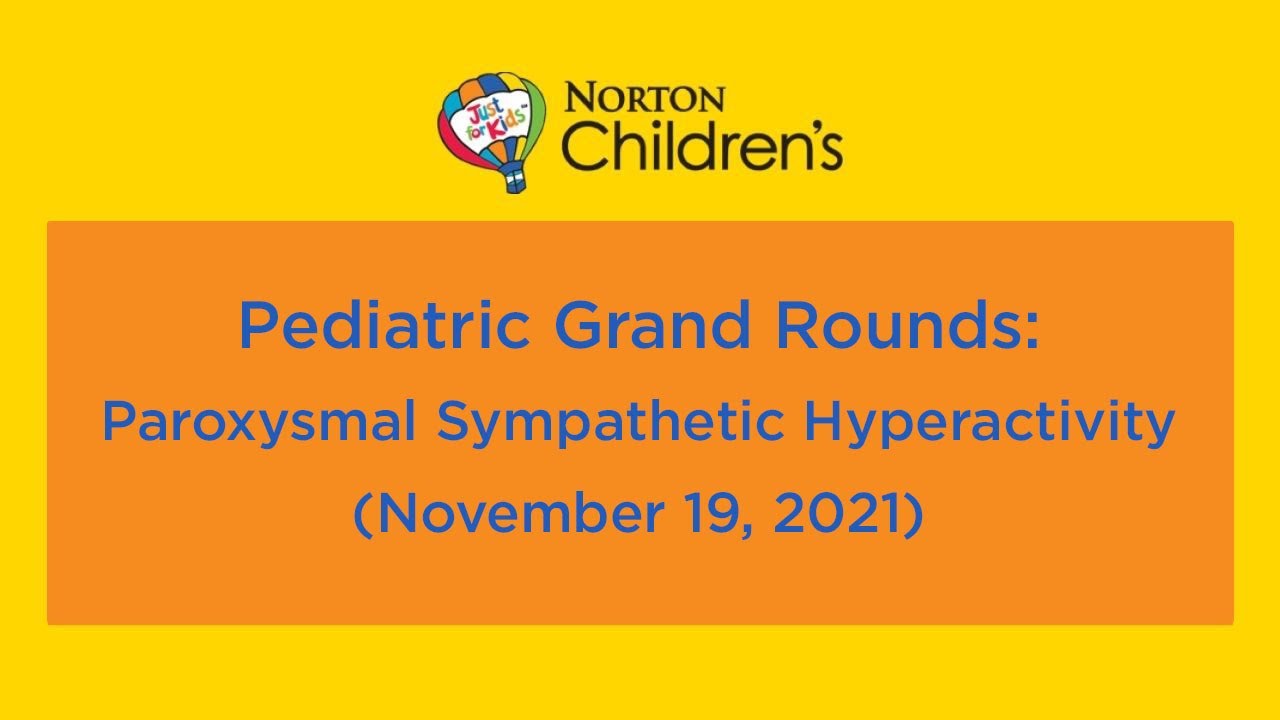 Just for Kids™

NORTON
Children's

Pediatric Grand Rounds:
Paroxysmal Sympathetic Hyperactivity
(November 19, 2021)